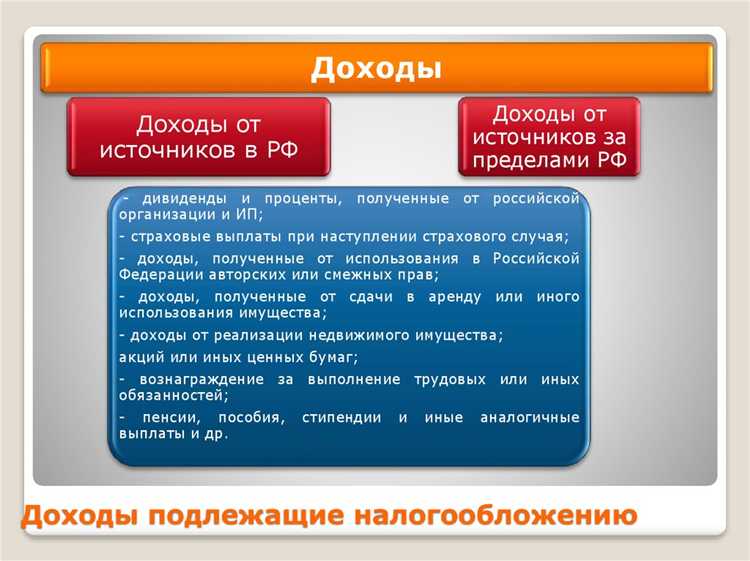 Доходы

Доходы от источников в РФ

Доходы от источников за пределами РФ

- дивиденды и проценты, полученные от российской организации и ИП;

- страховые выплаты при наступлении страхового случая;

- доходы, полученные от использования в Российской Федерации авторских или смежных прав;

- доходы, полученные от сдачи в аренду или иного использования имущества;

- доходы от реализации недвижимого имущества;

акций или иных ценных бумаг;

- вознаграждение за выполнение трудовых или иных обязанностей;

- пенсии, пособия, стипендии и иные аналогичные выплаты и др.

Доходы подлежащие налогообложению